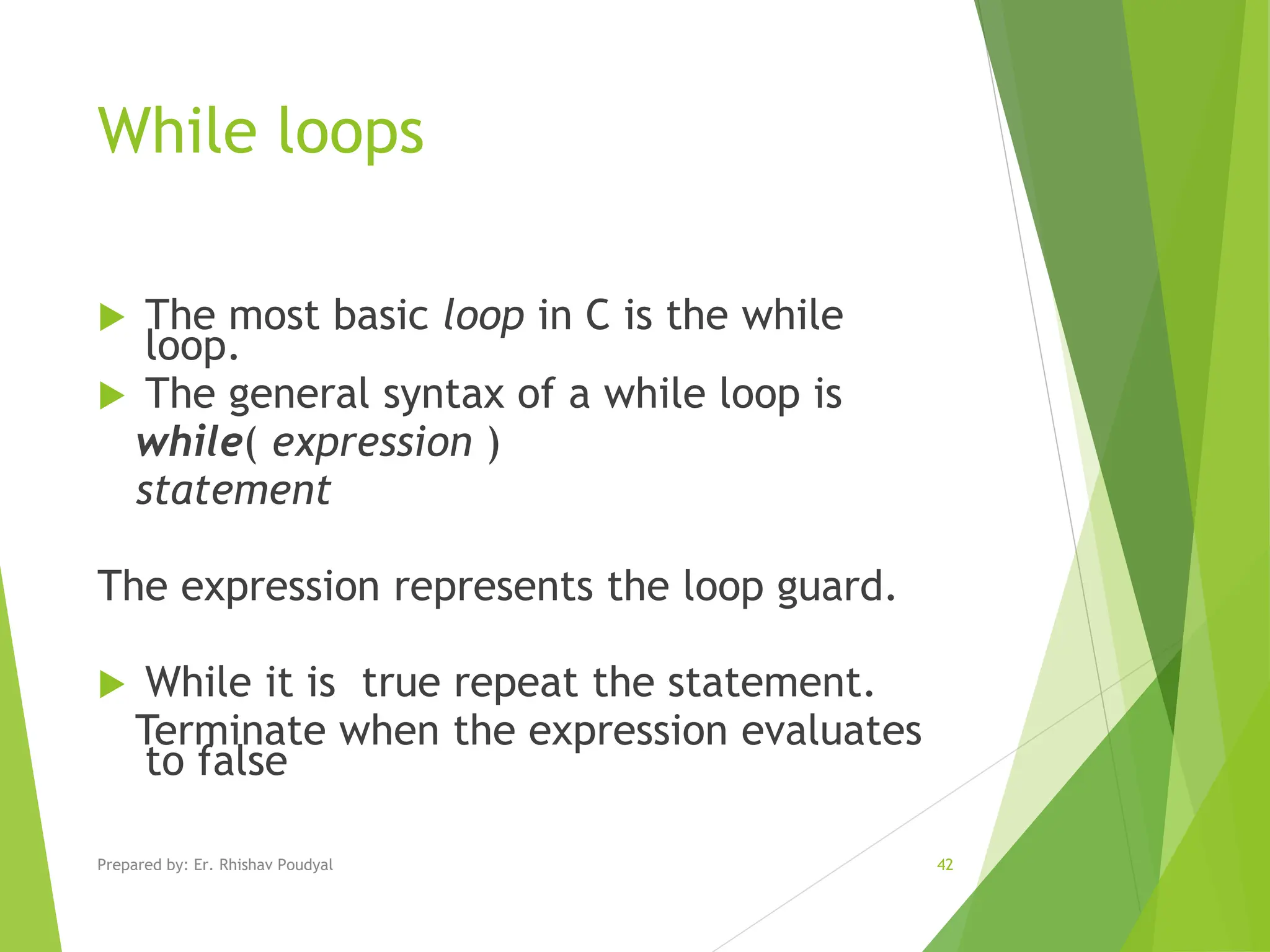 While loops

The most basic loop in C is the while loop.

The general syntax of a while loop is

while( expression )
statement

The expression represents the loop guard.

While it is  true repeat the statement. Terminate when the expression evaluates to false

Prepared by: Er. Rhishav Poudyal

42